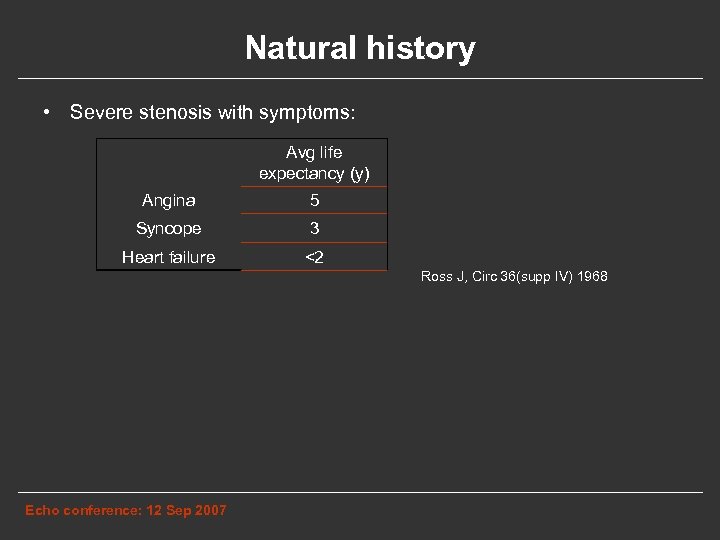 Natural history

• Severe stenosis with symptoms:

| | Avg life expectancy (y) |
|---|---|
| Angina | 5 |
| Syncope | 3 |
| Heart failure | <2 |

Ross J, Circ 36(supp IV) 1968

Echo conference: 12 Sep 2007